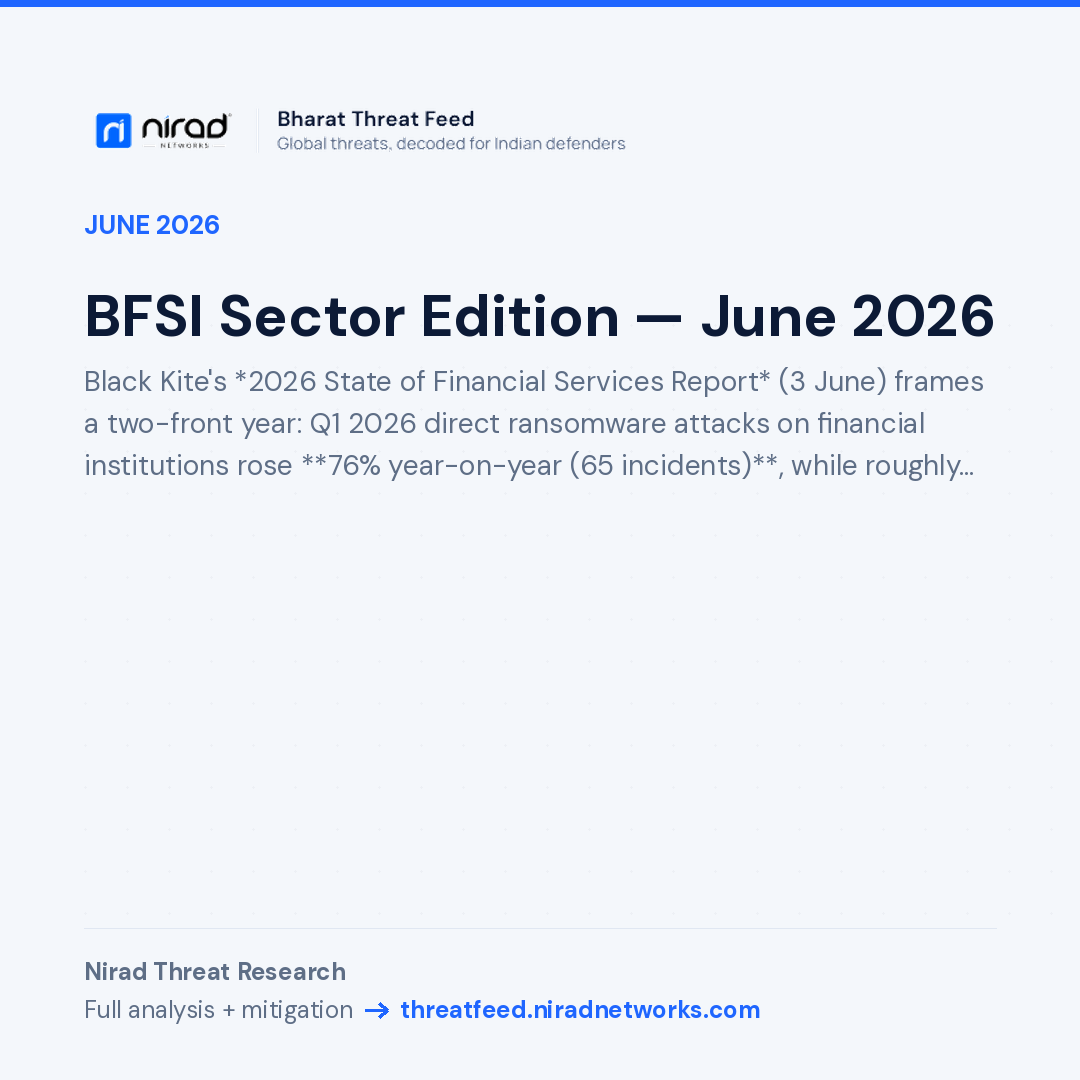 nirad
NETWORKS

Bharat Threat Feed
Global threats, decoded for Indian defenders

JUNE 2026

BFSI Sector Edition — June 2026

Black Kite's *2026 State of Financial Services Report* (3 June) frames a two-front year: Q1 2026 direct ransomware attacks on financial institutions rose **76% year-on-year (65 incidents)**, while roughly...

Nirad Threat Research
Full analysis + mitigation → threatfeed.niradnetworks.com